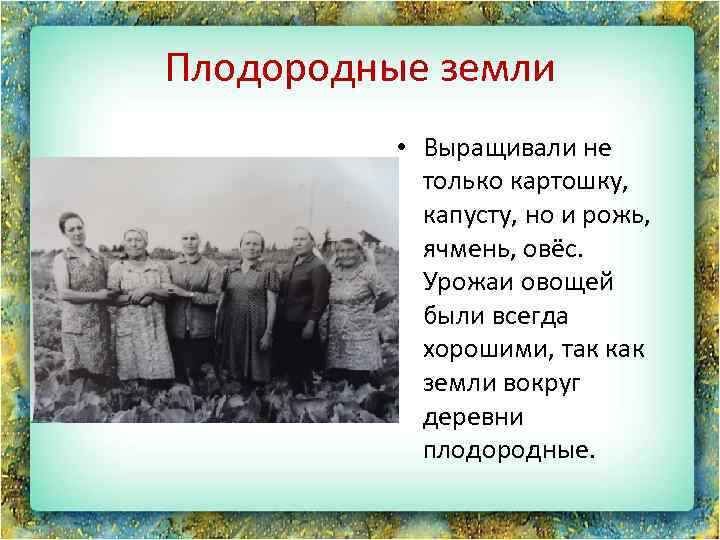 Плодородные земли

• Выращивали не только картошку, капусту, но и рожь, ячмень, овёс. Урожаи овощей были всегда хорошими, так как земли вокруг деревни плодородные.